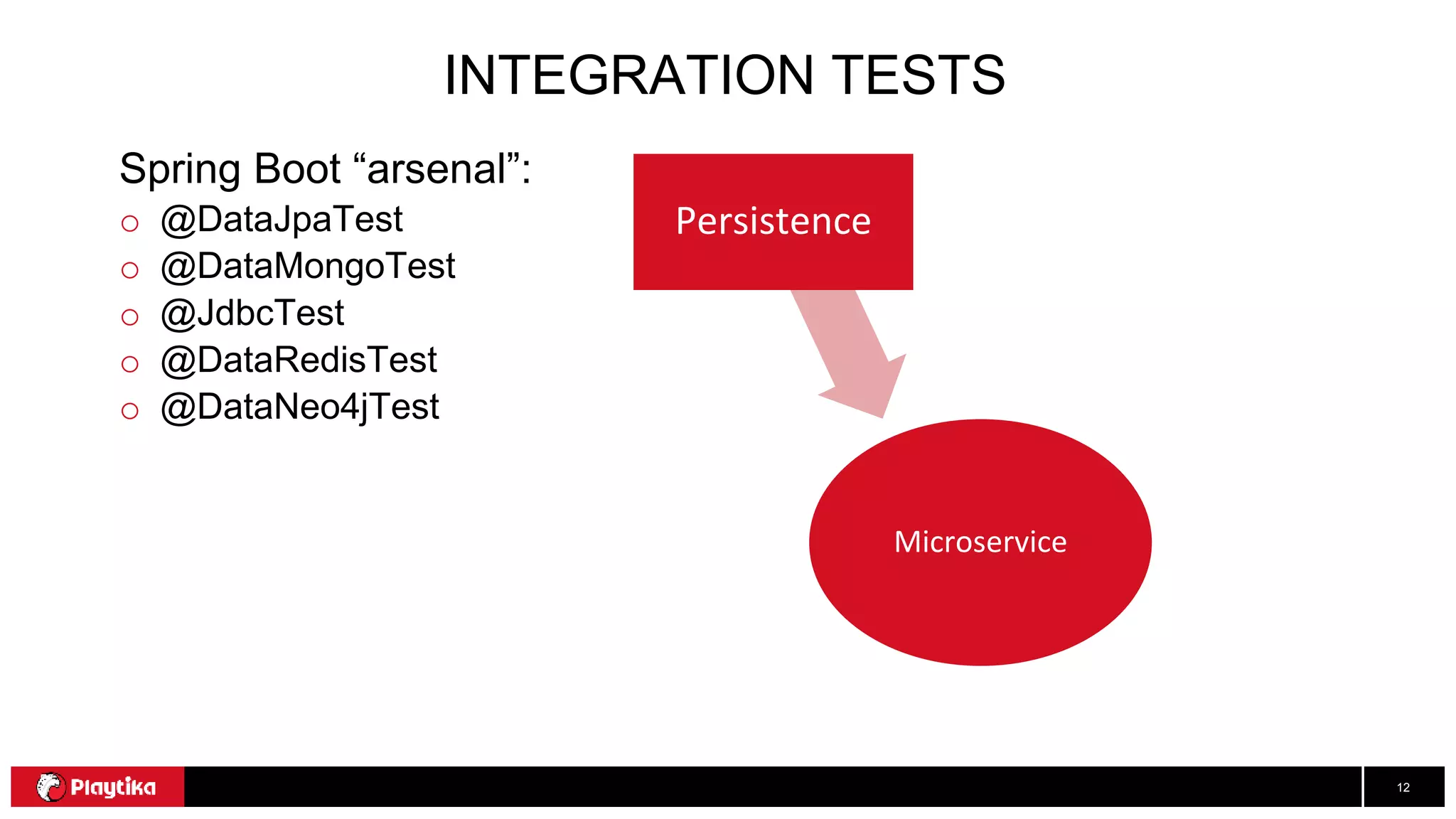 INTEGRATION TESTS

Spring Boot “arsenal”:
○ @DataJpaTest
○ @DataMongoTest
○ @JdbcTest
○ @DataRedisTest
○ @DataNeo4jTest

Persistence

Microservice

Playtika

12